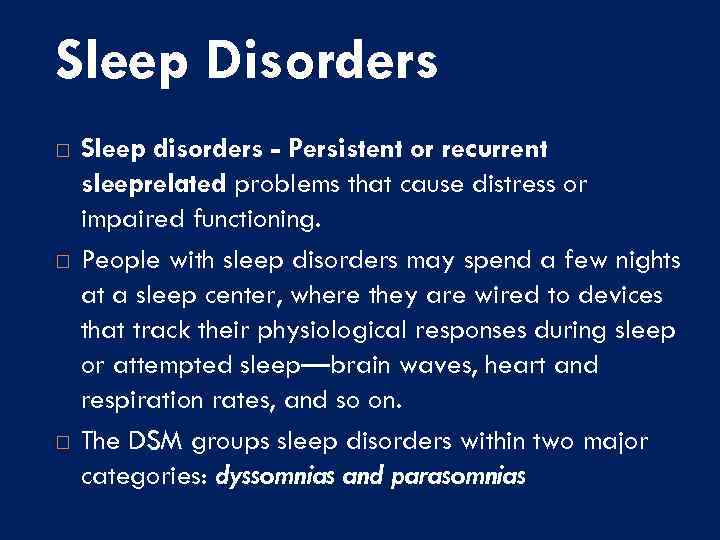 Sleep Disorders

□ Sleep disorders - Persistent or recurrent sleeprelated problems that cause distress or impaired functioning.

□ People with sleep disorders may spend a few nights at a sleep center, where they are wired to devices that track their physiological responses during sleep or attempted sleep—brain waves, heart and respiration rates, and so on.

□ The DSM groups sleep disorders within two major categories: dyssomnias and parasomnias